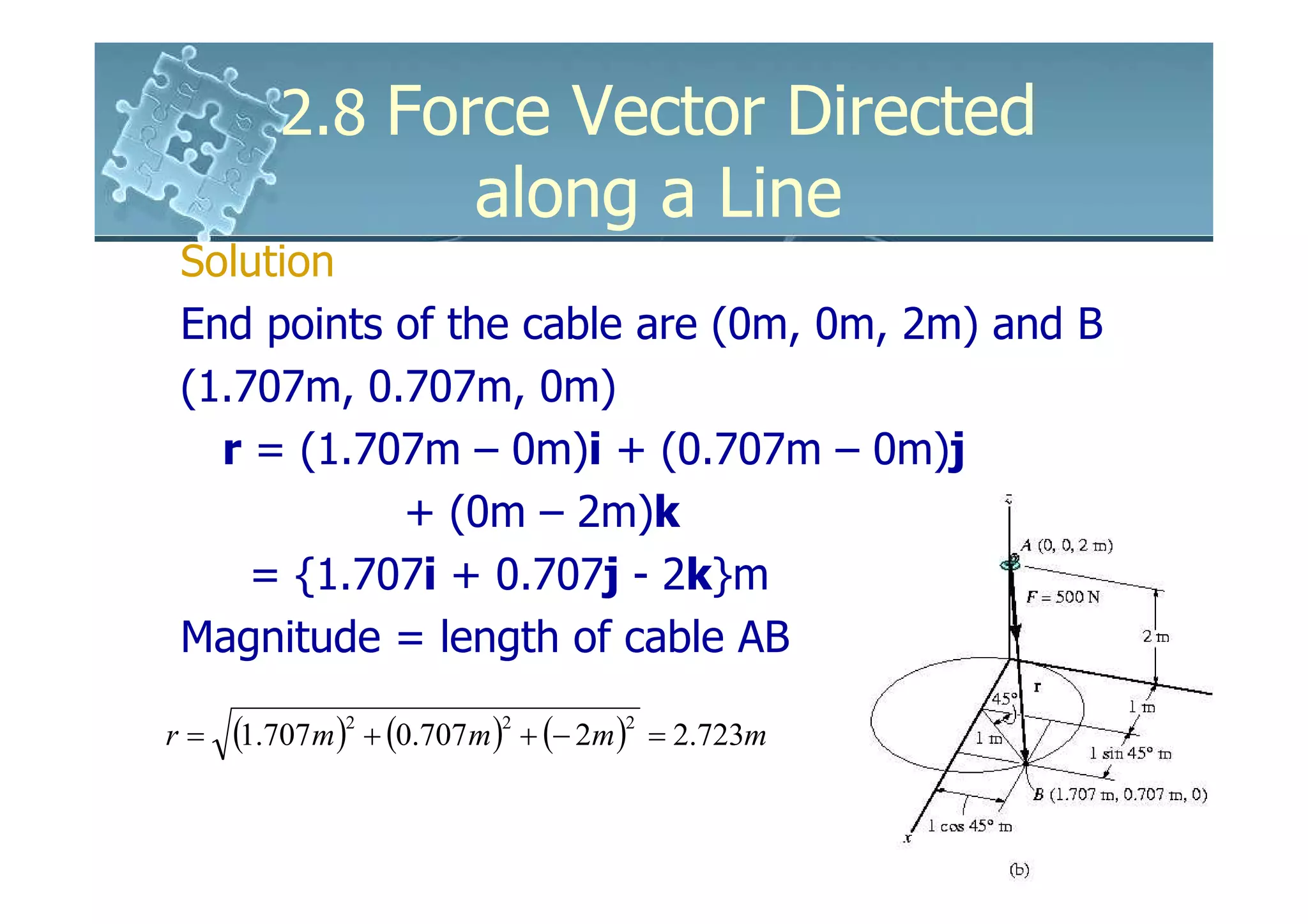 2.8 Force Vector Directed along a Line

Solution

End points of the cable are (0m, 0m, 2m) and B (1.707m, 0.707m, 0m)

**r** = (1.707m – 0m)**i** + (0.707m – 0m)**j** + (0m – 2m)**k**

= {1.707**i** + 0.707**j** - 2**k**}m

Magnitude = length of cable AB

$r = \sqrt{(1.707m)^2 + (0.707m)^2 + (-2m)^2} = 2.723m$

z

A (0, 0, 2 m)

F = 500 N

2 m

r

45°

1 m

1 m

1 sin 45° m

B (1.707 m, 0.707 m, 0)

1 cos 45° m

x

(b)